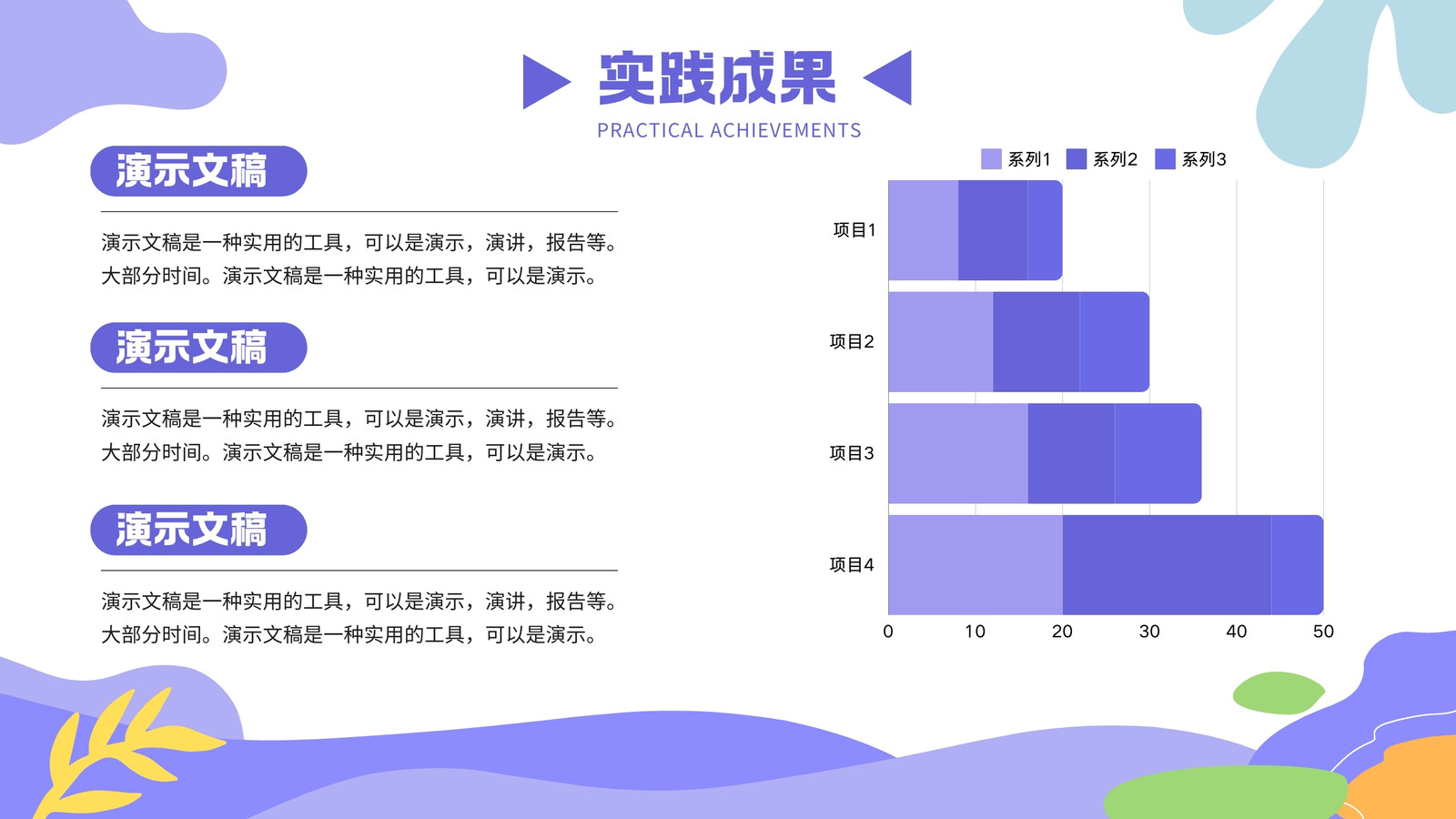 实践成果

PRACTICAL ACHIEVEMENTS

演示文稿

演示文稿是一种实用的工具，可以是演示，演讲，报告等。大部分时间。演示文稿是一种实用的工具，可以是演示。

演示文稿

演示文稿是一种实用的工具，可以是演示，演讲，报告等。大部分时间。演示文稿是一种实用的工具，可以是演示。

演示文稿

演示文稿是一种实用的工具，可以是演示，演讲，报告等。大部分时间。演示文稿是一种实用的工具，可以是演示。

系列1 系列2 系列3

项目1
项目2
项目3
项目4

0 10 20 30 40 50